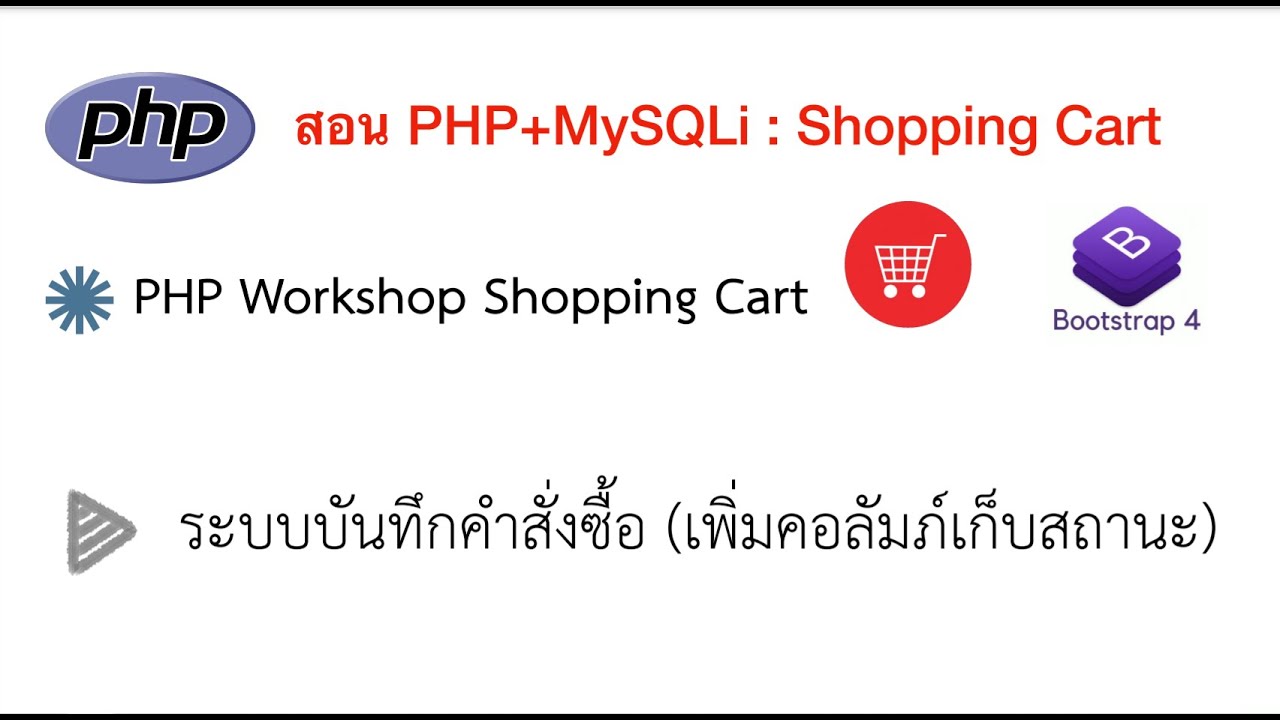 php

สอน PHP+MySQLi : Shopping Cart

PHP Workshop Shopping Cart

B

Bootstrap 4

ระบบบันทึกคำสั่งซื้อ (เพิ่มคอลัมภ์เก็บสถานะ)